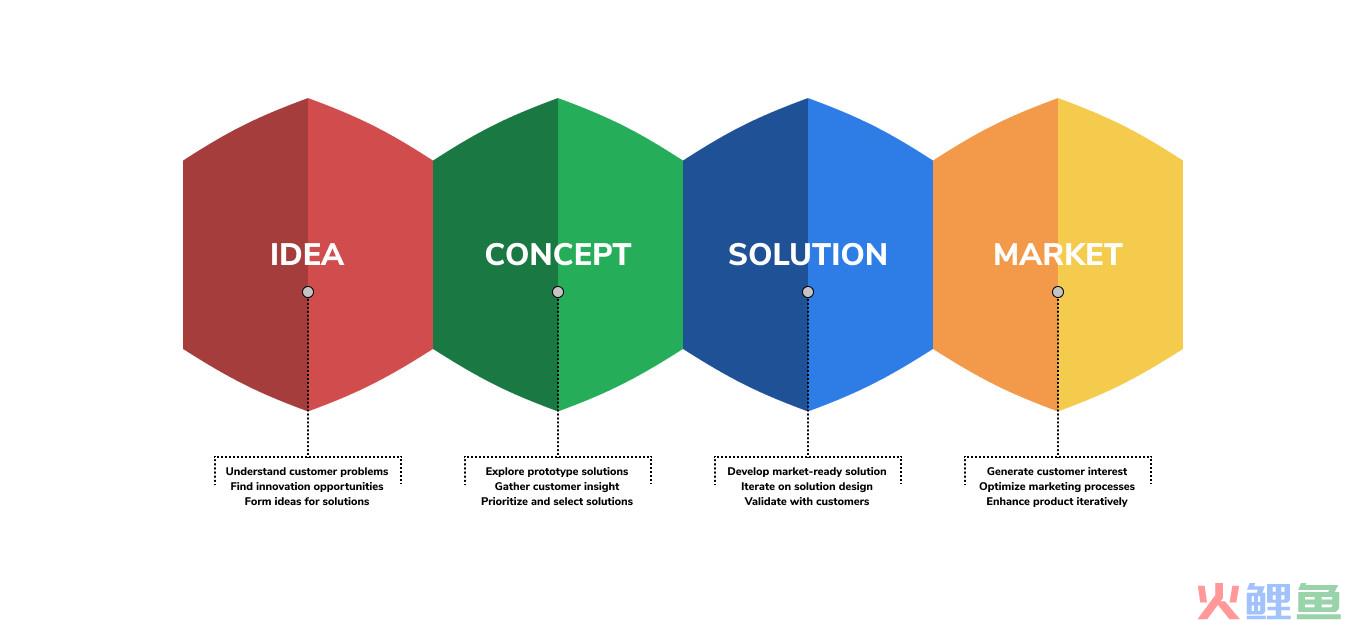 IDEA

Understand customer problems
Find innovation opportunities
Form ideas for solutions

CONCEPT

Explore prototype solutions
Gather customer insight
Prioritize and select solutions

SOLUTION

Develop market-ready solution
Iterate on solution design
Validate with customers

MARKET

Generate customer interest
Optimize marketing processes
Enhance product iteratively

火鲤鱼